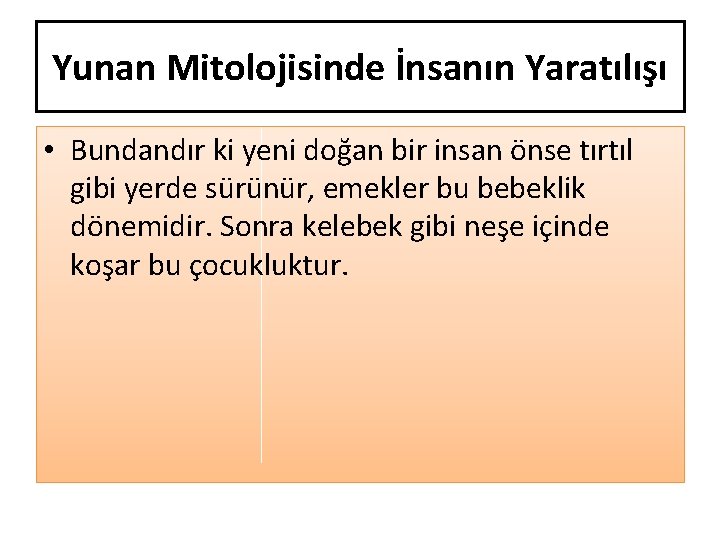 Yunan Mitolojisinde İnsanın Yaratılışı

• Bundandır ki yeni doğan bir insan önse tırtıl gibi yerde sürünür, emekler bu bebeklik dönemidir. Sonra kelebek gibi neşe içinde koşar bu çocukluktur.